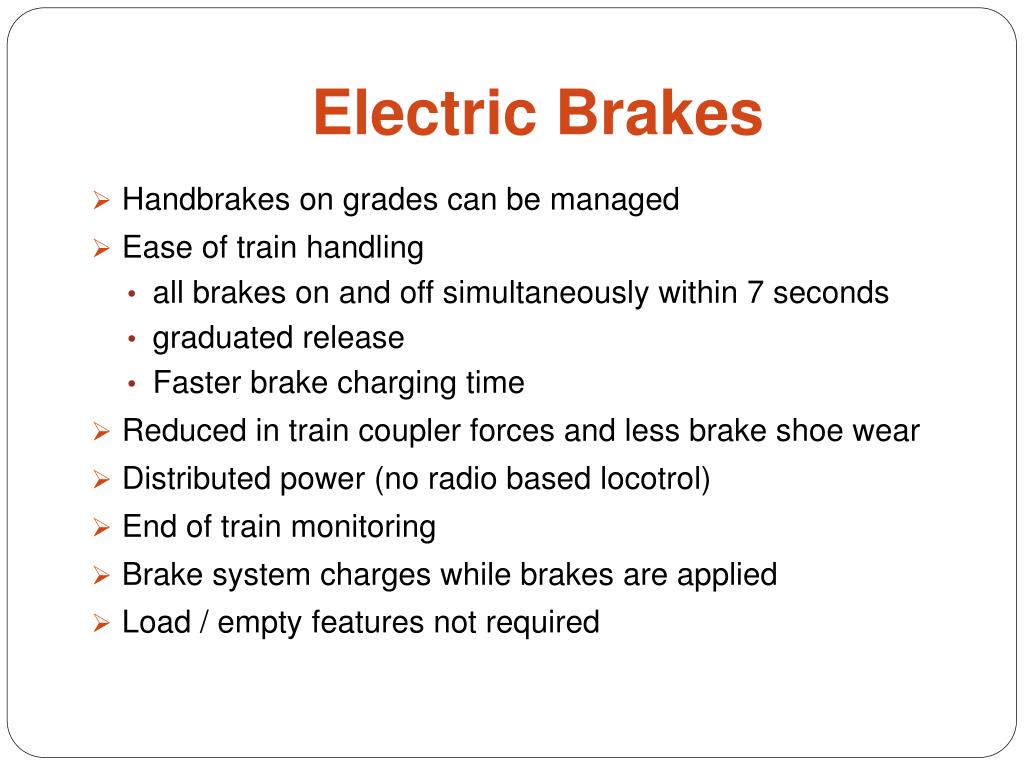 Electric Brakes

➢ Handbrakes on grades can be managed
➢ Ease of train handling
• all brakes on and off simultaneously within 7 seconds
• graduated release
• Faster brake charging time
➢ Reduced in train coupler forces and less brake shoe wear
➢ Distributed power (no radio based locotrol)
➢ End of train monitoring
➢ Brake system charges while brakes are applied
➢ Load / empty features not required